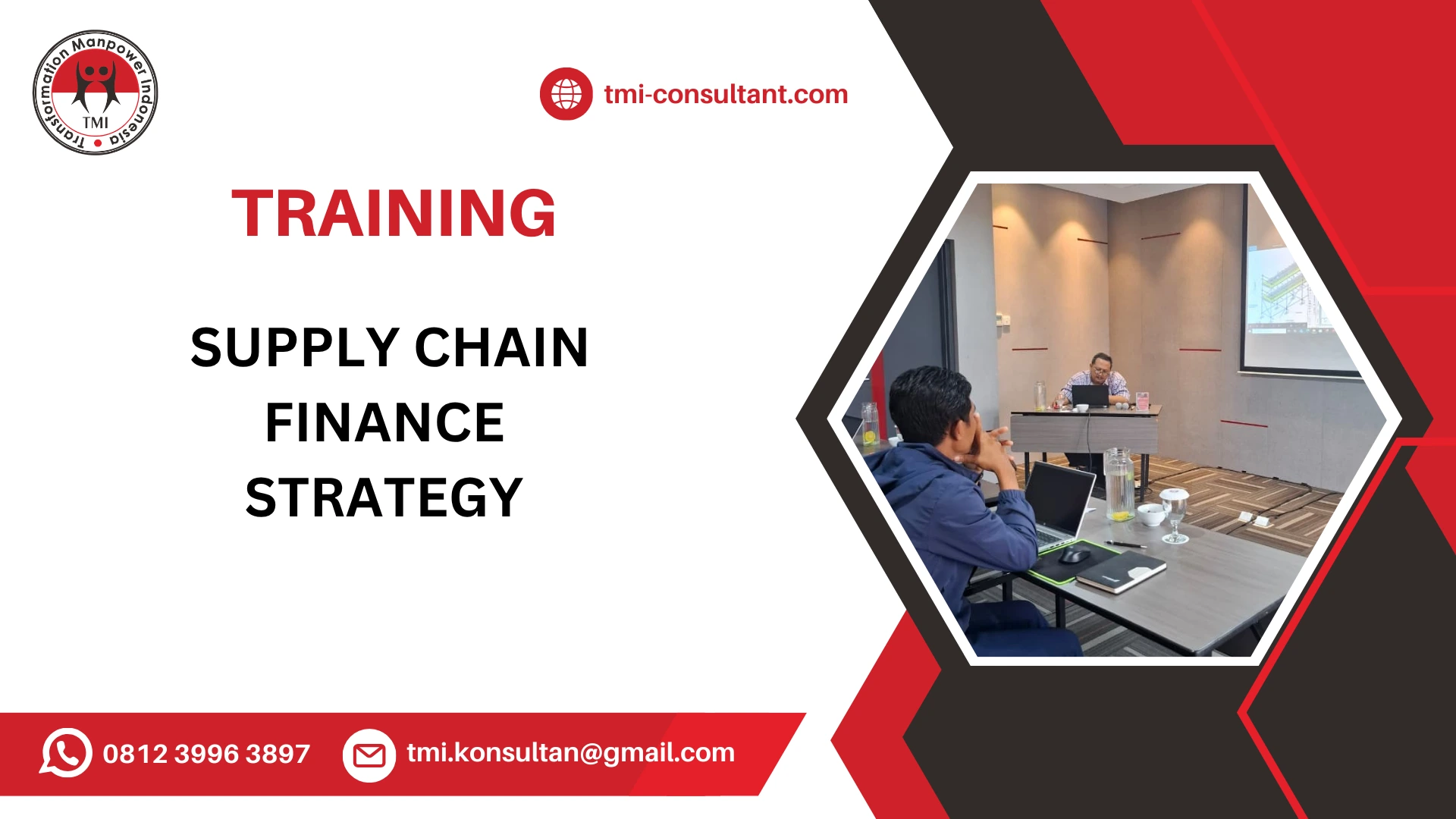 Transformation Manpower Indonesia
TMI

tmi-consultant.com

TRAINING

SUPPLY CHAIN FINANCE STRATEGY

0812 3996 3897

tmi.konsultan@gmail.com